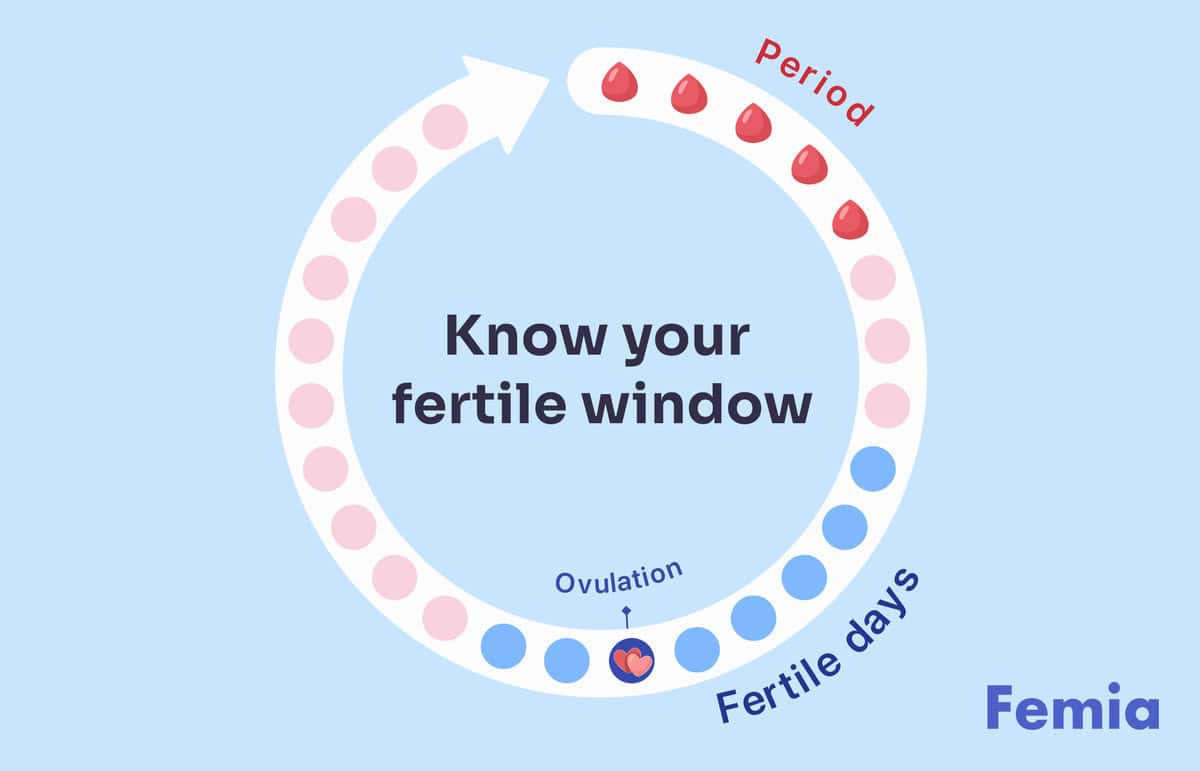 Period

Know your fertile window

Ovulation

Fertile days

Femia